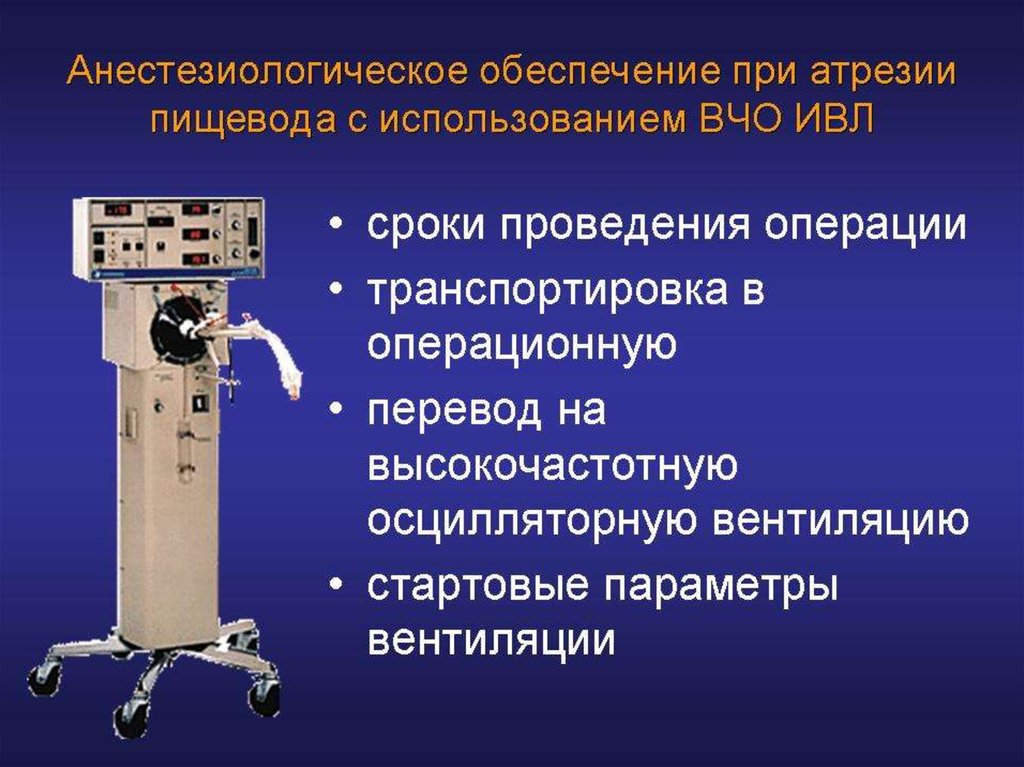 Анестезиологическое обеспечение при атрезии пищевода с использованием ВЧО ИВЛ

• сроки проведения операции
• транспортировка в операционную
• перевод на высокочастотную осцилляторную вентиляцию
• стартовые параметры вентиляции